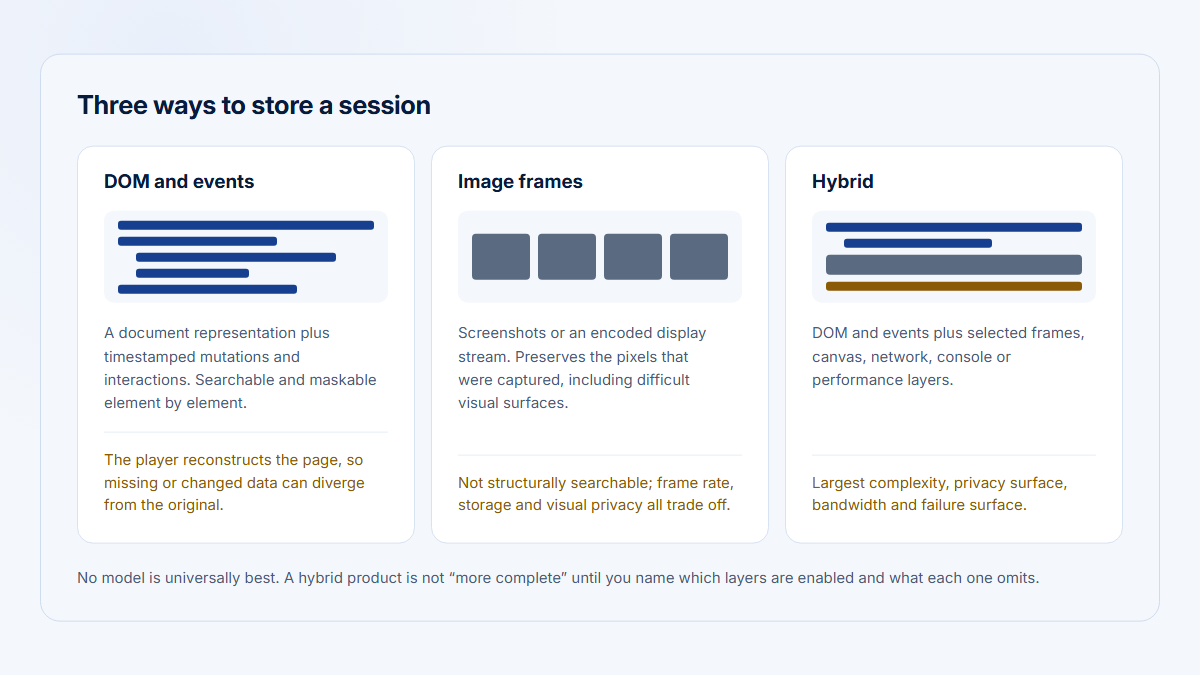 Three ways to store a session

DOM and events

A document representation plus timestamped mutations and interactions. Searchable and maskable element by element.

The player reconstructs the page, so missing or changed data can diverge from the original.

Image frames

Screenshots or an encoded display stream. Preserves the pixels that were captured, including difficult visual surfaces.

Not structurally searchable; frame rate, storage and visual privacy all trade off.

Hybrid

DOM and events plus selected frames, canvas, network, console or performance layers.

Largest complexity, privacy surface, bandwidth and failure surface.

No model is universally best. A hybrid product is not “more complete” until you name which layers are enabled and what each one omits.